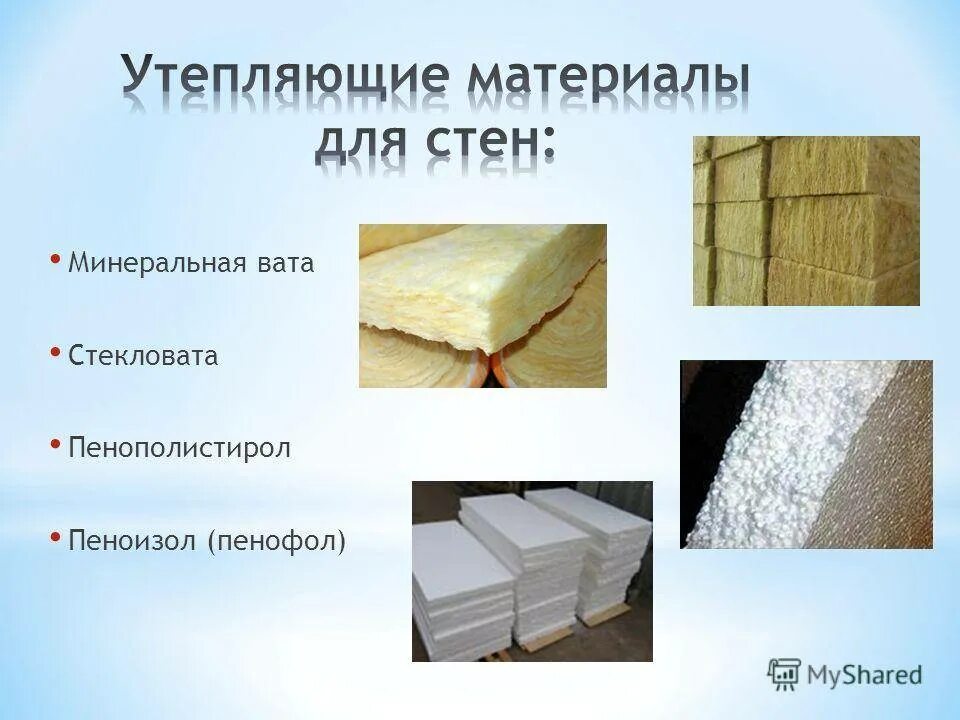 Утепляющие материалы для стен:

• Минеральная вата

• Стекловата

• Пенополистирол

• Пеноизол (пенофол)

MyShared